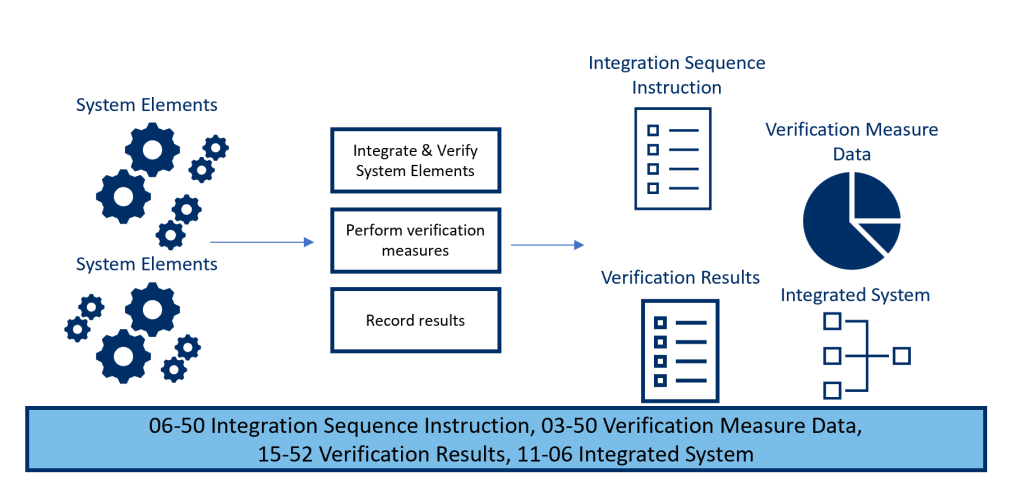 System Elements

System Elements

Integrate & Verify System Elements

Perform verification measures

Record results

Integration Sequence Instruction

Verification Measure Data

Verification Results

Integrated System

06-50 Integration Sequence Instruction, 03-50 Verification Measure Data, 15-52 Verification Results, 11-06 Integrated System